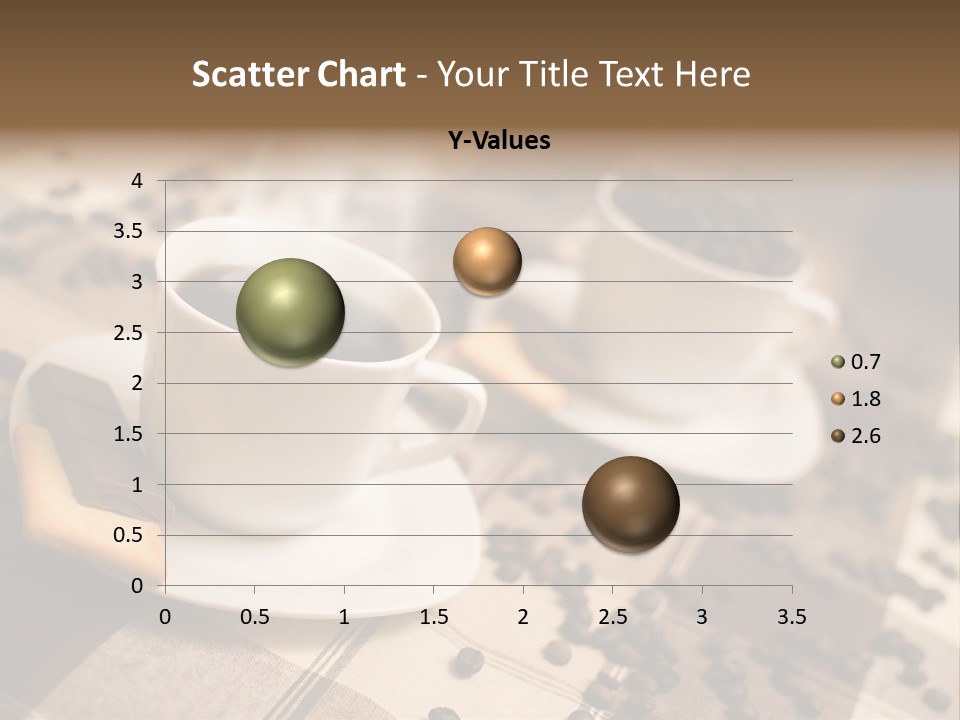 Scatter Chart - Your Title Text Here

Y-Values

4
3.5
3
2.5
2
1.5
1
0.5
0

0 0.5 1 1.5 2 2.5 3 3.5

0.7
1.8
2.6